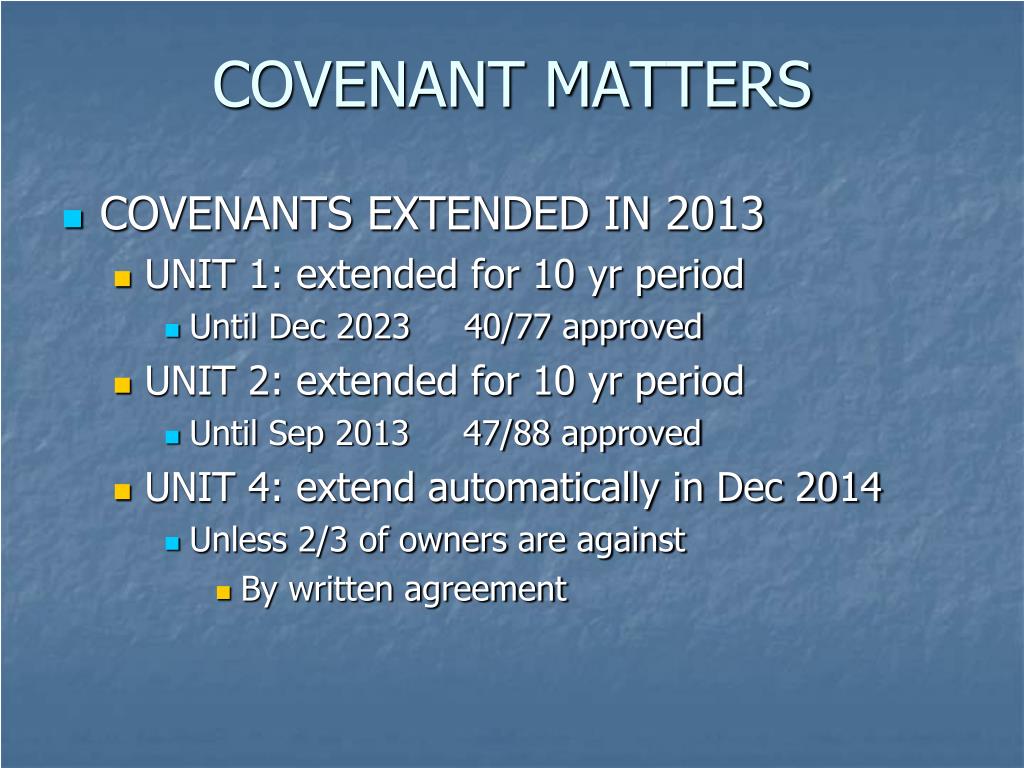 COVENANT MATTERS

COVENANTS EXTENDED IN 2013

UNIT 1: extended for 10 yr period

Until Dec 2023 40/77 approved

UNIT 2: extended for 10 yr period

Until Sep 2013 47/88 approved

UNIT 4: extend automatically in Dec 2014

Unless 2/3 of owners are against

By written agreement